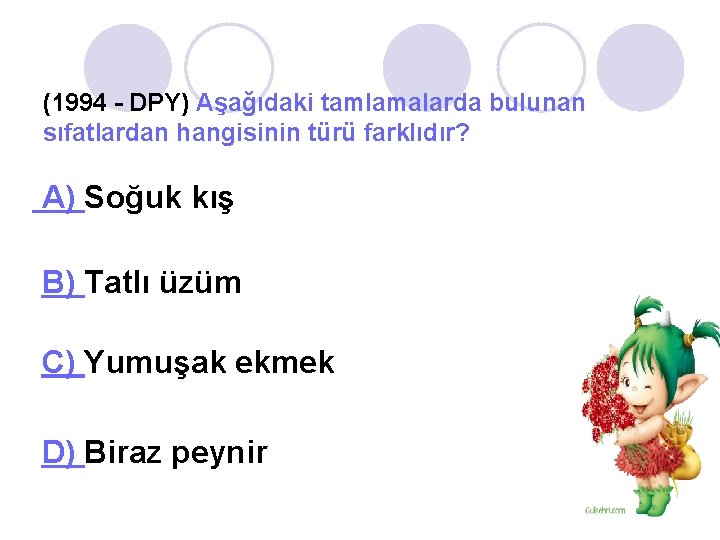 (1994 - DPY) Aşağıdaki tamlamalarda bulunan sıfatlardan hangisinin türü farklıdır?

A) Soğuk kış

B) Tatlı üzüm

C) Yumuşak ekmek

D) Biraz peynir

Gulsehri.com